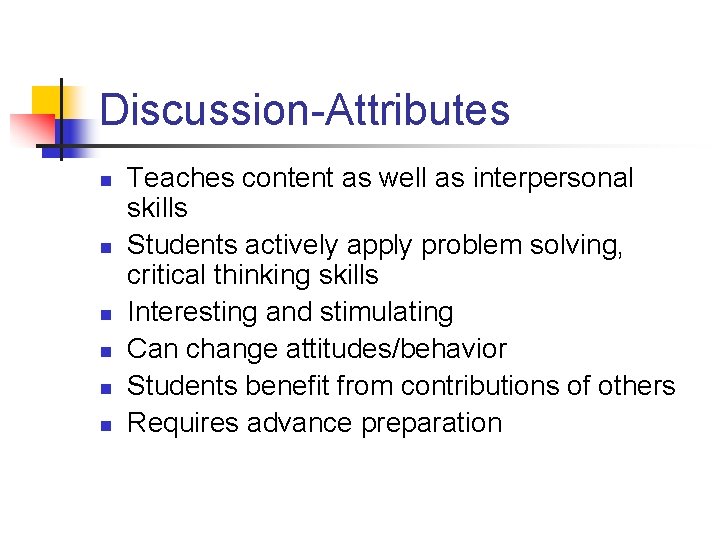 Discussion-Attributes

- Teaches content as well as interpersonal skills
- Students actively apply problem solving, critical thinking skills
- Interesting and stimulating
- Can change attitudes/behavior
- Students benefit from contributions of others
- Requires advance preparation